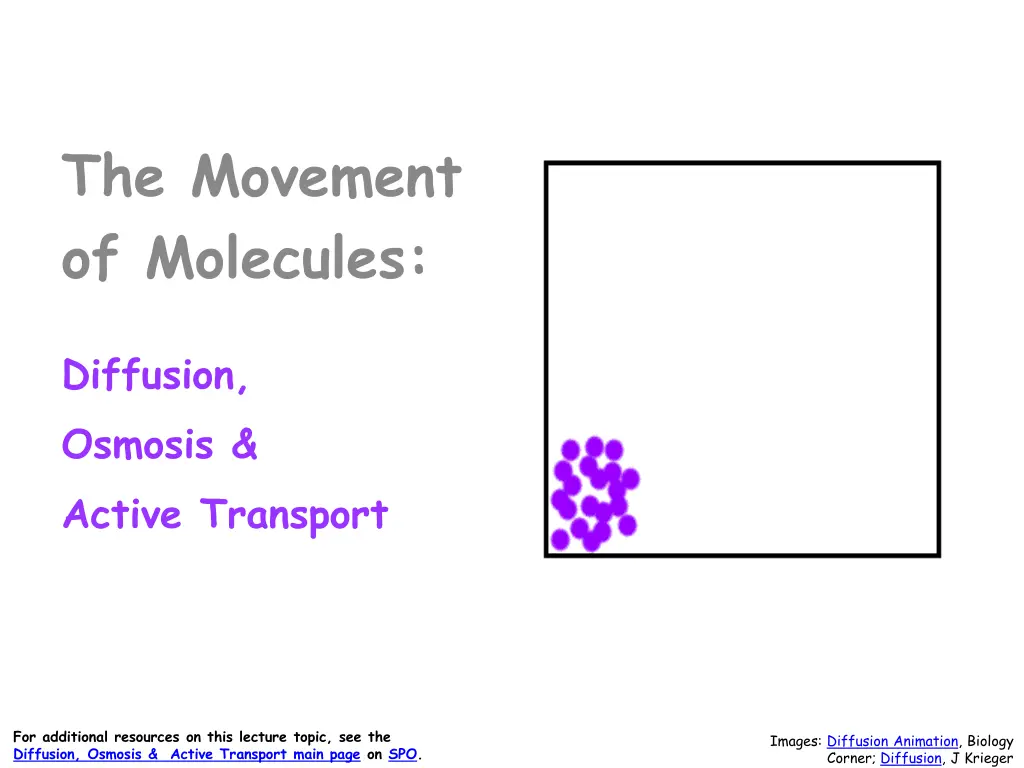 The Movement of Molecules:

Diffusion,

Osmosis &

Active Transport

For additional resources on this lecture topic, see the Diffusion, Osmosis & Active Transport main page on SPO.

Images: Diffusion Animation, Biology Corner; Diffusion, J Krieger